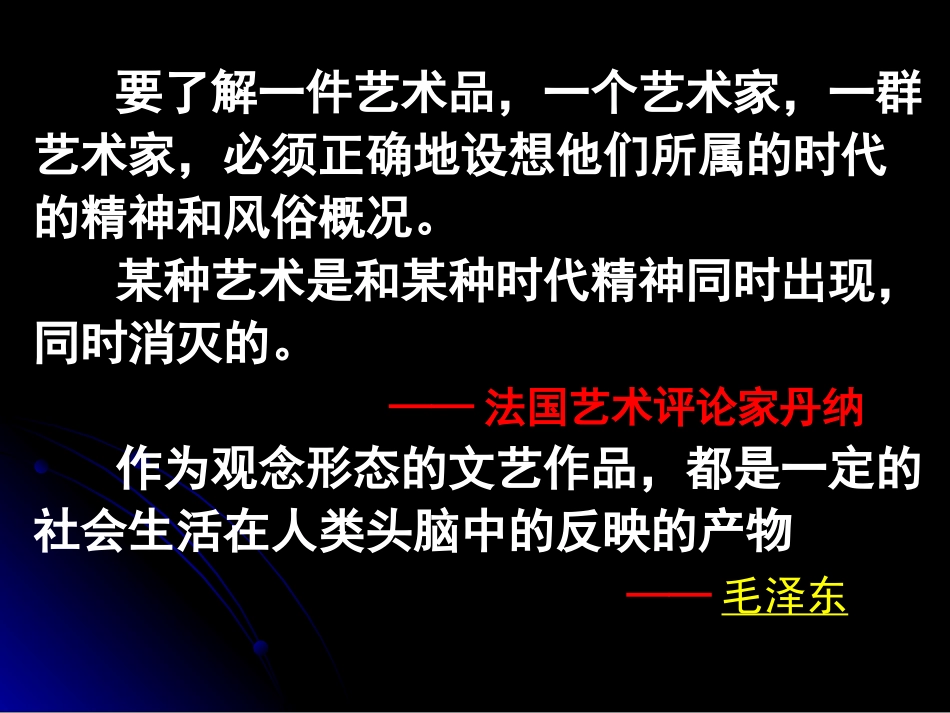 要了解一件艺术品，一个艺术家，一群艺术家，必须正确地设想他们所属的时代的精神和风俗概况。

某种艺术是和某种时代精神同时出现，同时消灭的。

—— 法国艺术评论家丹纳

作为观念形态的文艺作品，都是一定的社会生活在人类头脑中的反映的产物

—— 毛泽东